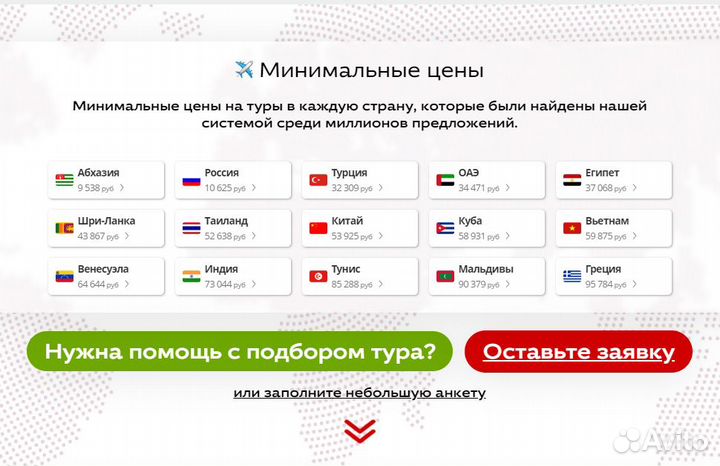 Минимальные цены

Минимальные цены на туры в каждую страну, которые были найдены нашей системой среди миллионов предложений.

Абхазия
9 538 руб >

Россия
10 625 руб >

Турция
32 309 руб >

ОАЭ
34 471 руб >

Египет
37 068 руб >

Шри-Ланка
43 867 руб >

Таиланд
52 638 руб >

Китай
53 925 руб >

Куба
58 931 руб >

Вьетнам
59 875 руб >

Венесуэла
64 644 руб >

Индия
73 044 руб >

Тунис
85 288 руб >

Мальдивы
90 379 руб >

Греция
95 784 руб >

Нужна помощь с подбором тура?

Оставьте заявку

или заполните небольшую анкету

Avito